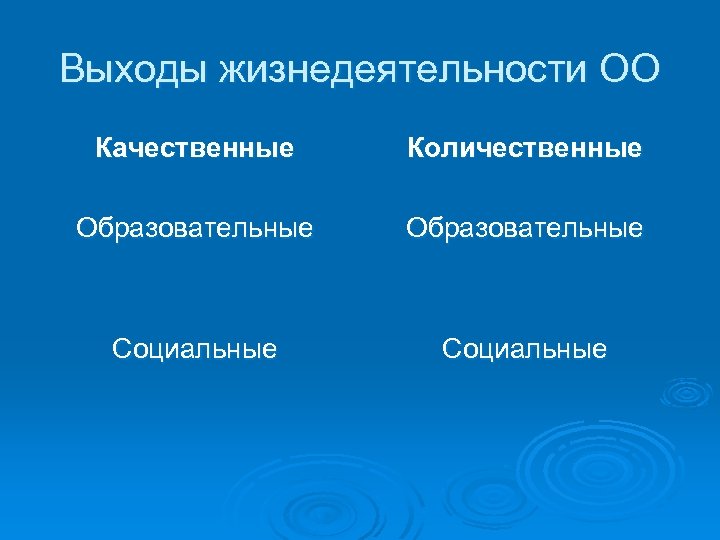 Выходы жизнедеятельности ОО

Качественные

Образовательные

Социальные

Количественные

Образовательные

Социальные